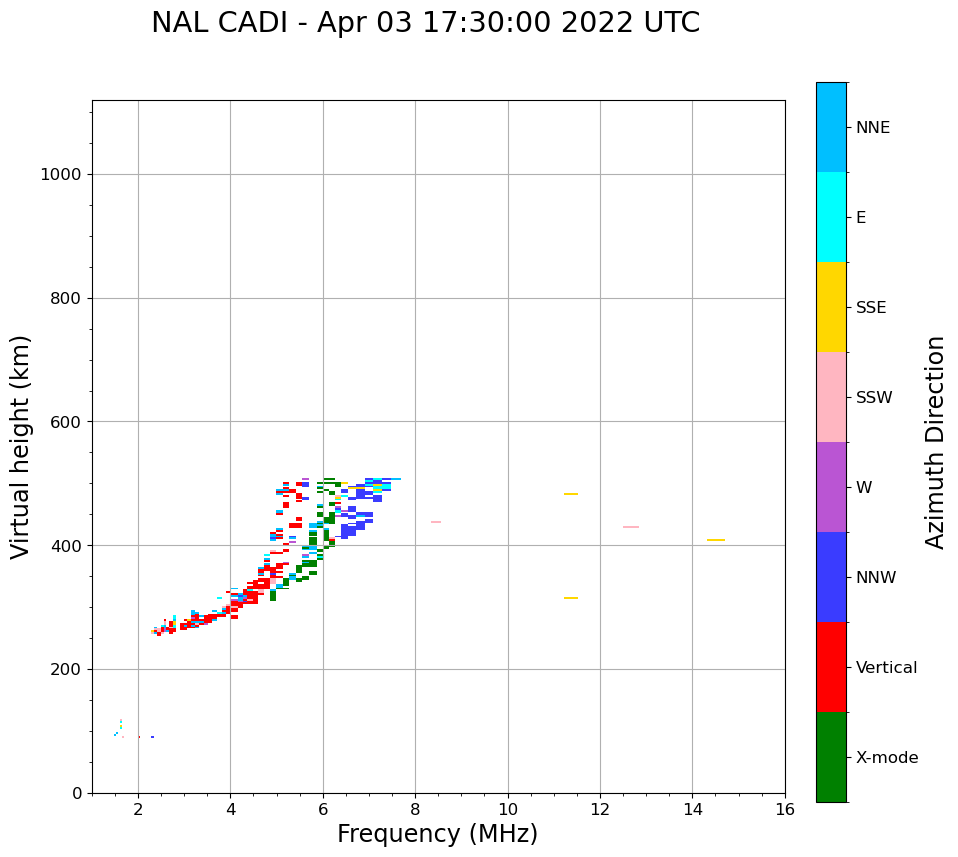 NAL CADI - Apr 03 17:30:00 2022 UTC

Virtual height (km)

1000
800
600
400
200
0

2 4 6 8 10 12 14 16

Frequency (MHz)

NNE
E
SSE
SSW
W
NNW
Vertical
X-mode

Azimuth Direction